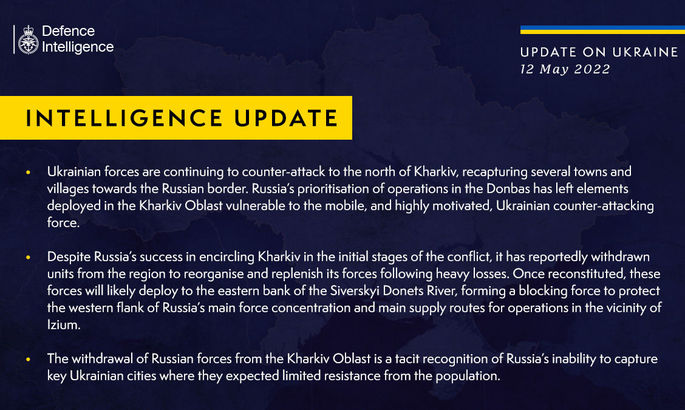 Defence Intelligence

UPDATE ON UKRAINE
12 May 2022

INTELLIGENCE UPDATE

• Ukrainian forces are continuing to counter-attack to the north of Kharkiv, recapturing several towns and villages towards the Russian border. Russia's prioritisation of operations in the Donbas has left elements deployed in the Kharkiv Oblast vulnerable to the mobile, and highly motivated, Ukrainian counter-attacking force.

• Despite Russia's success in encircling Kharkiv in the initial stages of the conflict, it has reportedly withdrawn units from the region to reorganise and replenish its forces following heavy losses. Once reconstituted, these forces will likely deploy to the eastern bank of the Siverskyi Donets River, forming a blocking force to protect the western flank of Russia's main force concentration and main supply routes for operations in the vicinity of Izium.

• The withdrawal of Russian forces from the Kharkiv Oblast is a tacit recognition of Russia's inability to capture key Ukrainian cities where they expected limited resistance from the population.